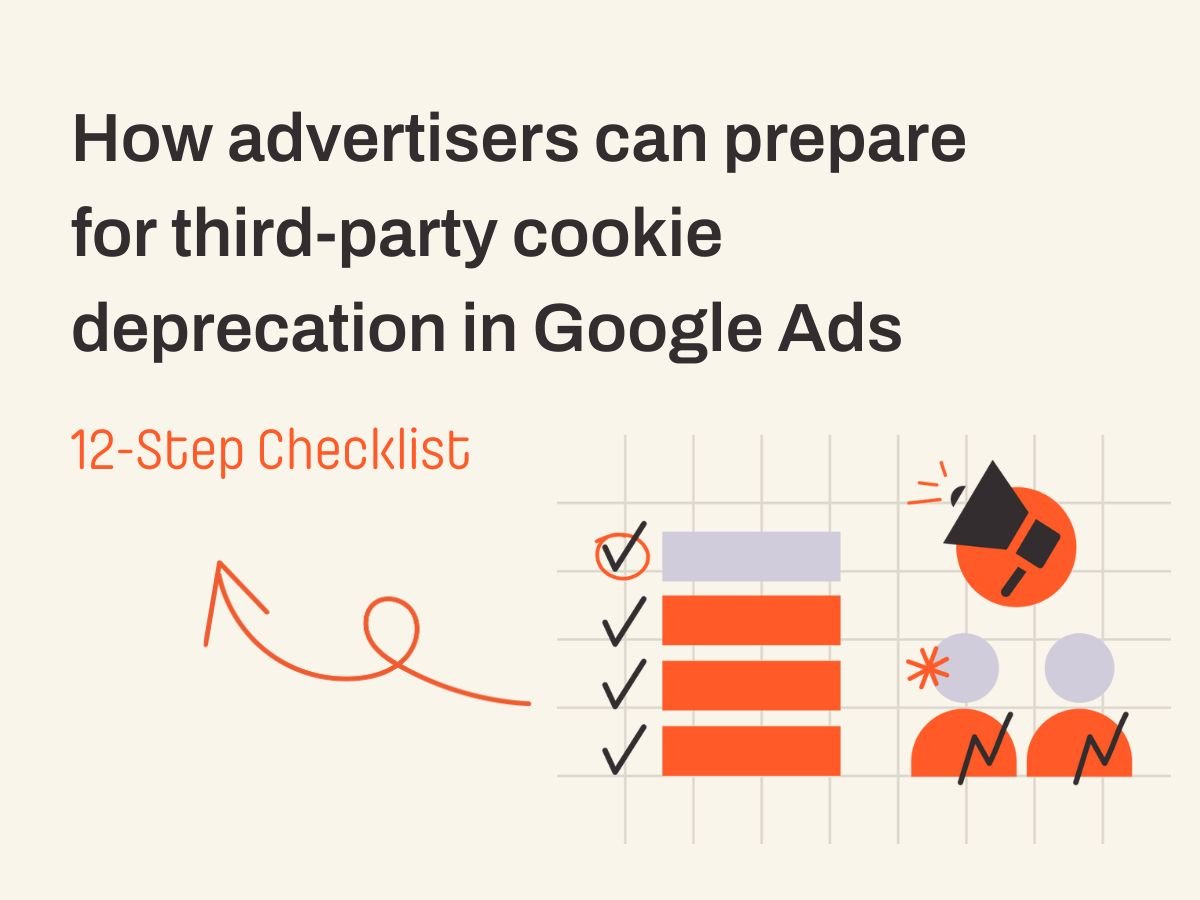 How advertisers can prepare for third-party cookie deprecation in Google Ads

12-Step Checklist